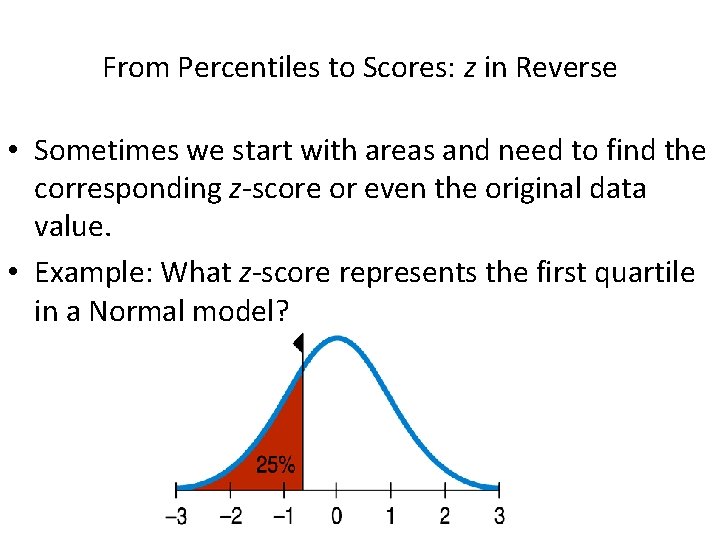 From Percentiles to Scores: z in Reverse

• Sometimes we start with areas and need to find the corresponding z-score or even the original data value.

• Example: What z-score represents the first quartile in a Normal model?

25%

−3 −2 −1 0 1 2 3